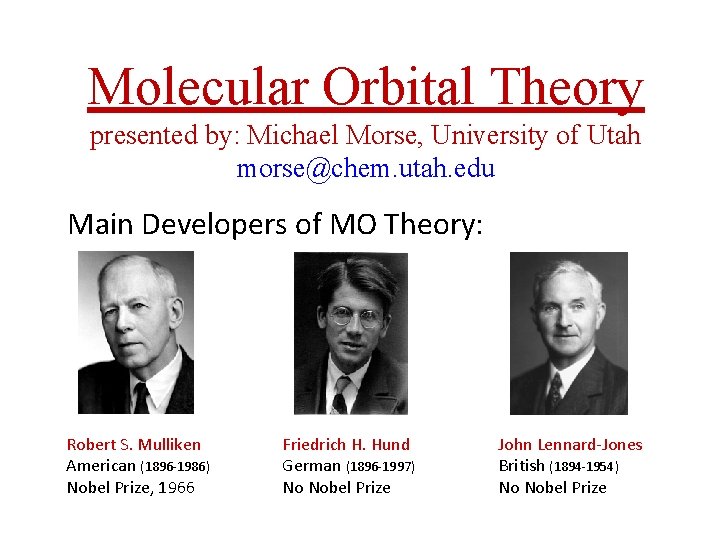 Molecular Orbital Theory
presented by: Michael Morse, University of Utah
morse@chem.utah.edu

Main Developers of MO Theory:

Robert S. Mulliken
American (1896-1986)
Nobel Prize, 1966

Friedrich H. Hund
German (1896-1997)
No Nobel Prize

John Lennard-Jones
British (1894-1954)
No Nobel Prize